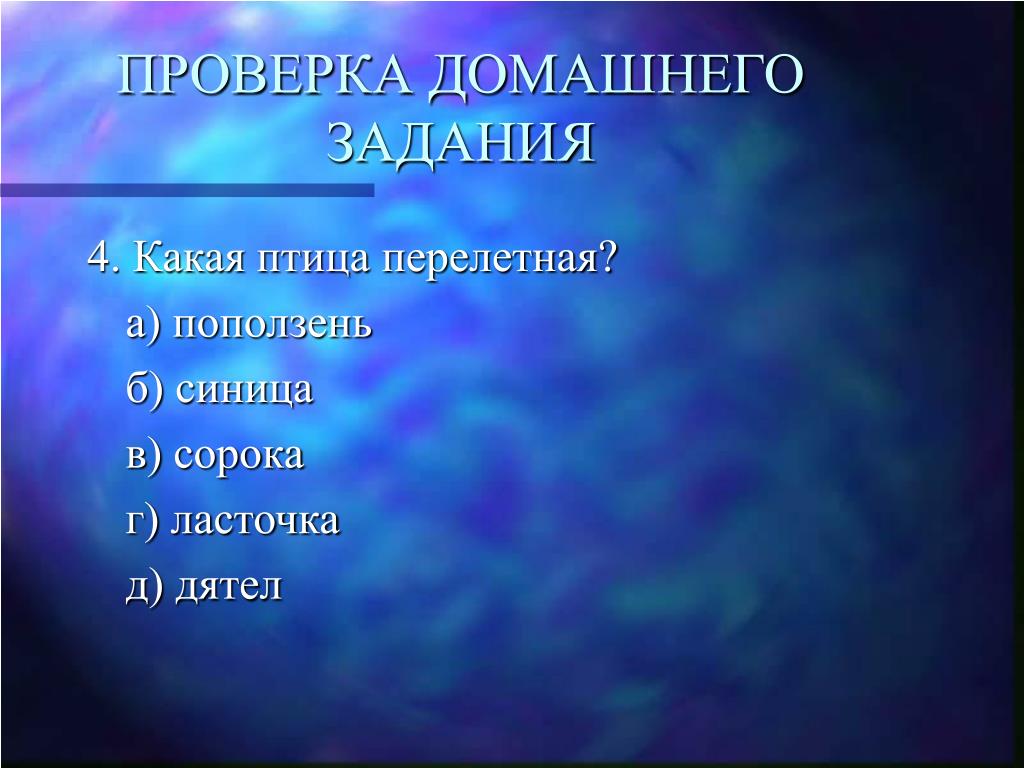 ПРОВЕРКА ДОМАШНЕГО ЗАДАНИЯ

4. Какая птица перелетная?

а) поползень

б) синица

в) сорока

г) ласточка

д) дятел